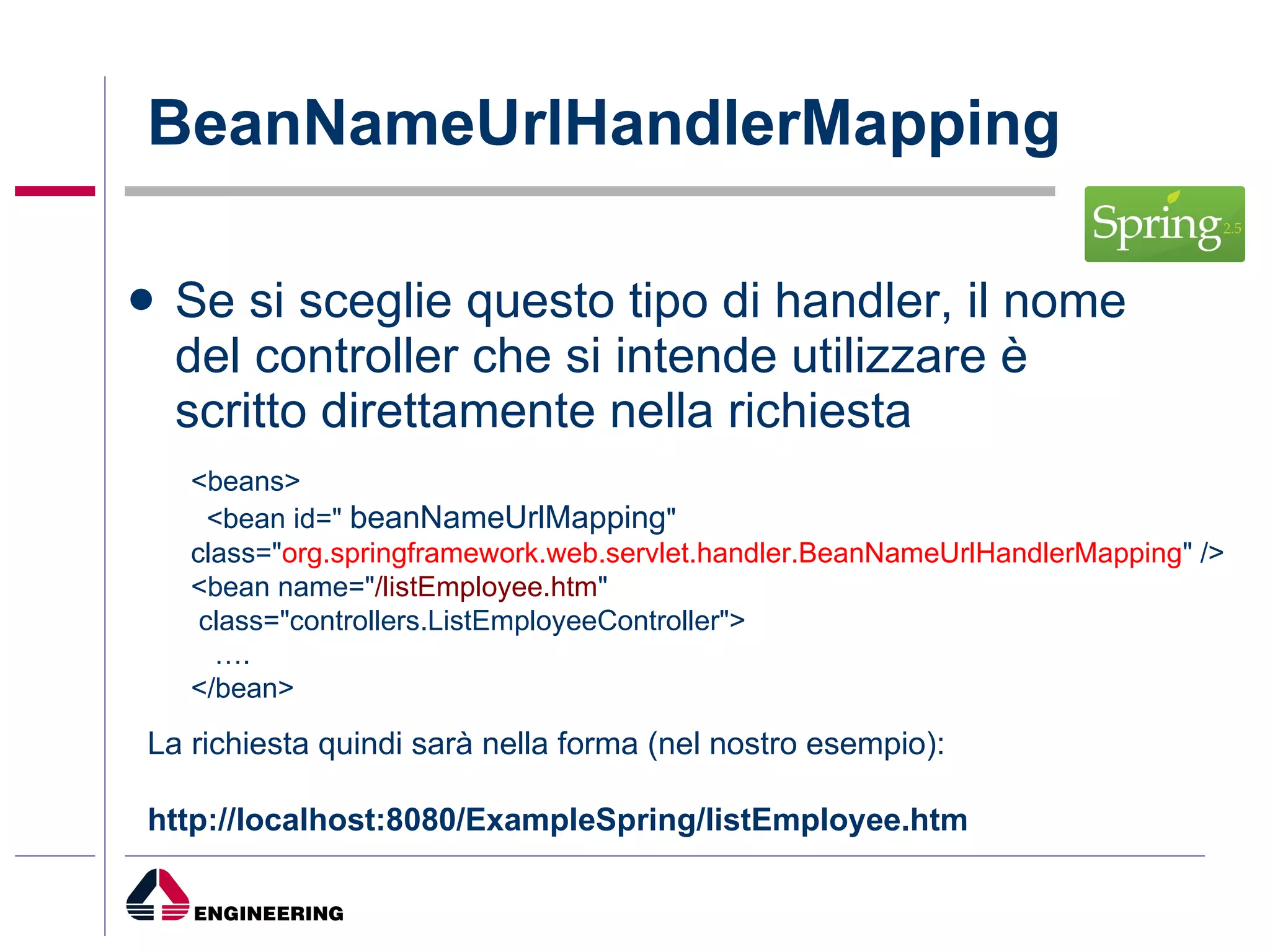 BeanNameUrlHandlerMapping

Spring 2.5

• Se si sceglie questo tipo di handler, il nome del controller che si intende utilizzare è scritto direttamente nella richiesta

<beans>
<bean id=" beanNameUrlMapping" class="org.springframework.web.servlet.handler.BeanNameUrlHandlerMapping" />
<bean name="/listEmployee.htm" class="controllers.ListEmployeeController">
….
</bean>

La richiesta quindi sarà nella forma (nel nostro esempio):

http://localhost:8080/ExampleSpring/listEmployee.htm

ENGINEERING